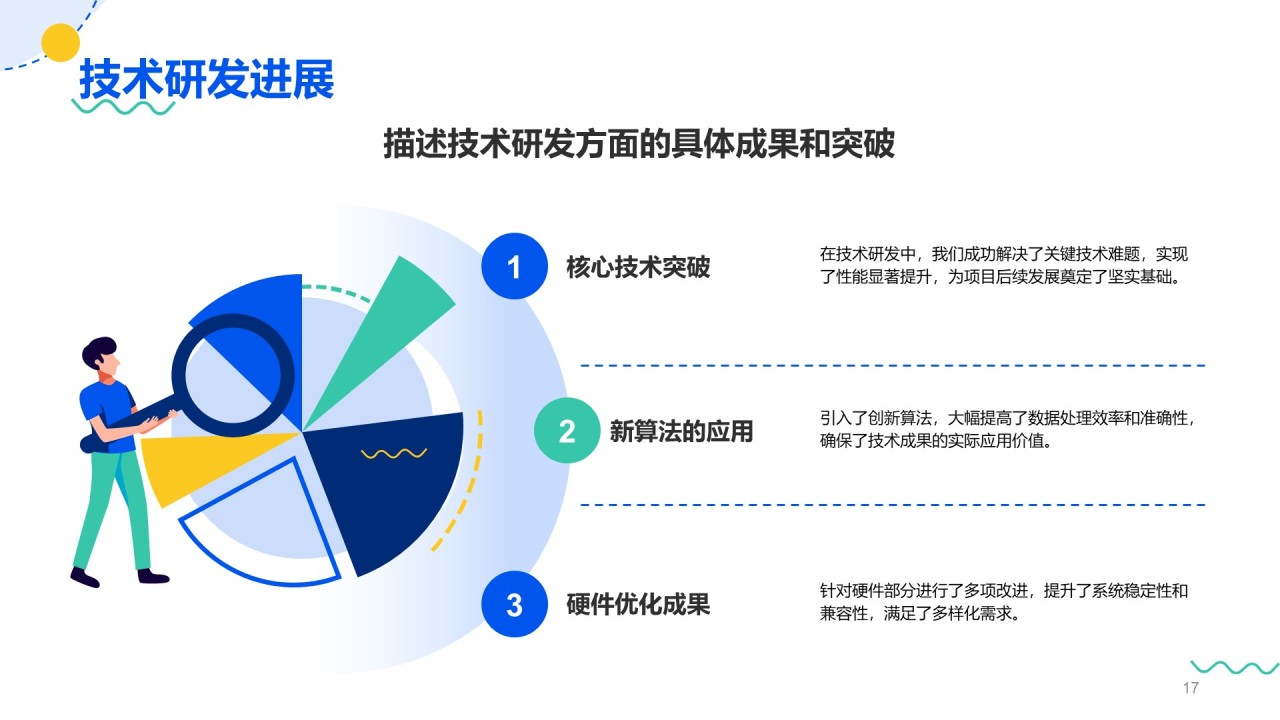 技术研发进展

描述技术研发方面的具体成果和突破

1 核心技术突破

在技术研发中，我们成功解决了关键技术难题，实现了性能显著提升，为项目后续发展奠定了坚实基础。

2 新算法的应用

引入了创新算法，大幅提高了数据处理效率和准确性，确保了技术成果的实际应用价值。

3 硬件优化成果

针对硬件部分进行了多项改进，提升了系统稳定性和兼容性，满足了多样化需求。

17